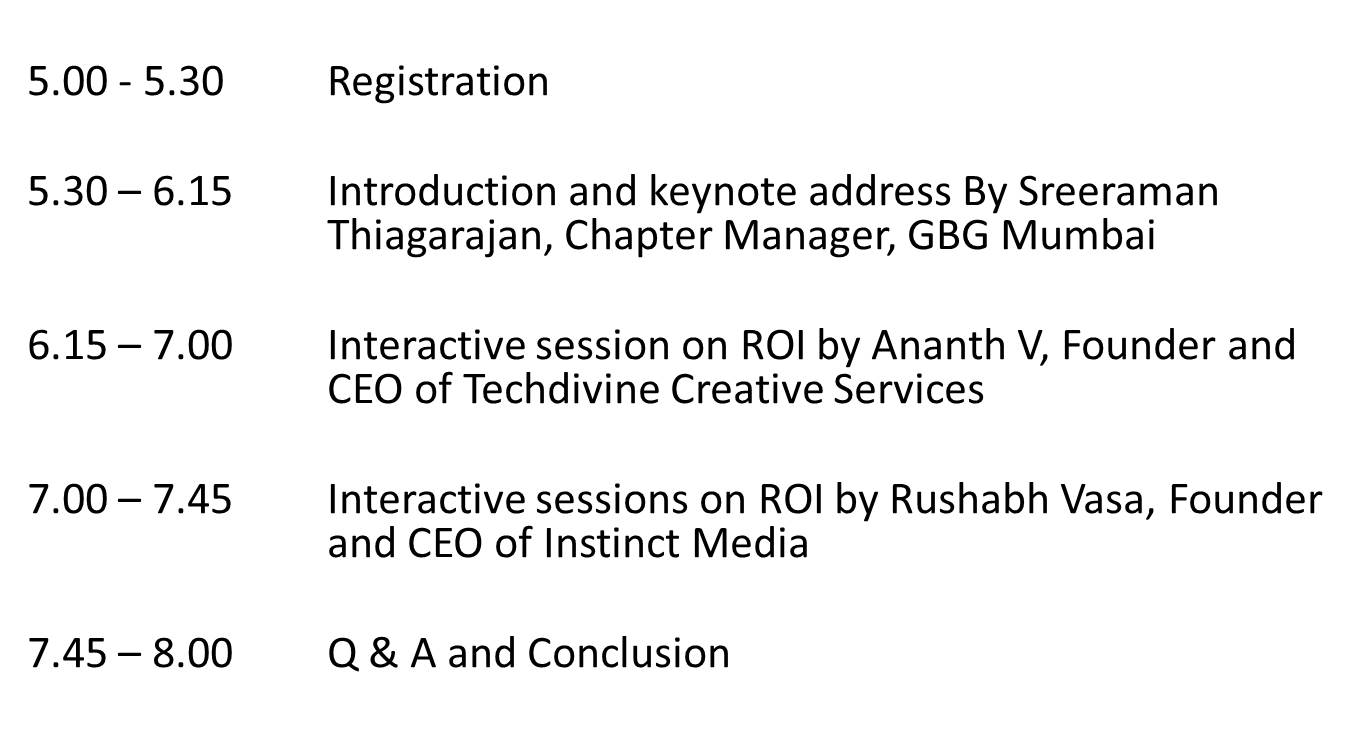 5.00 - 5.30 Registration

5.30 – 6.15 Introduction and keynote address By Sreeraman Thiagarajan, Chapter Manager, GBG Mumbai

6.15 – 7.00 Interactive session on ROI by Ananth V, Founder and CEO of Techdivine Creative Services

7.00 – 7.45 Interactive sessions on ROI by Rushabh Vasa, Founder and CEO of Instinct Media

7.45 – 8.00 Q & A and Conclusion